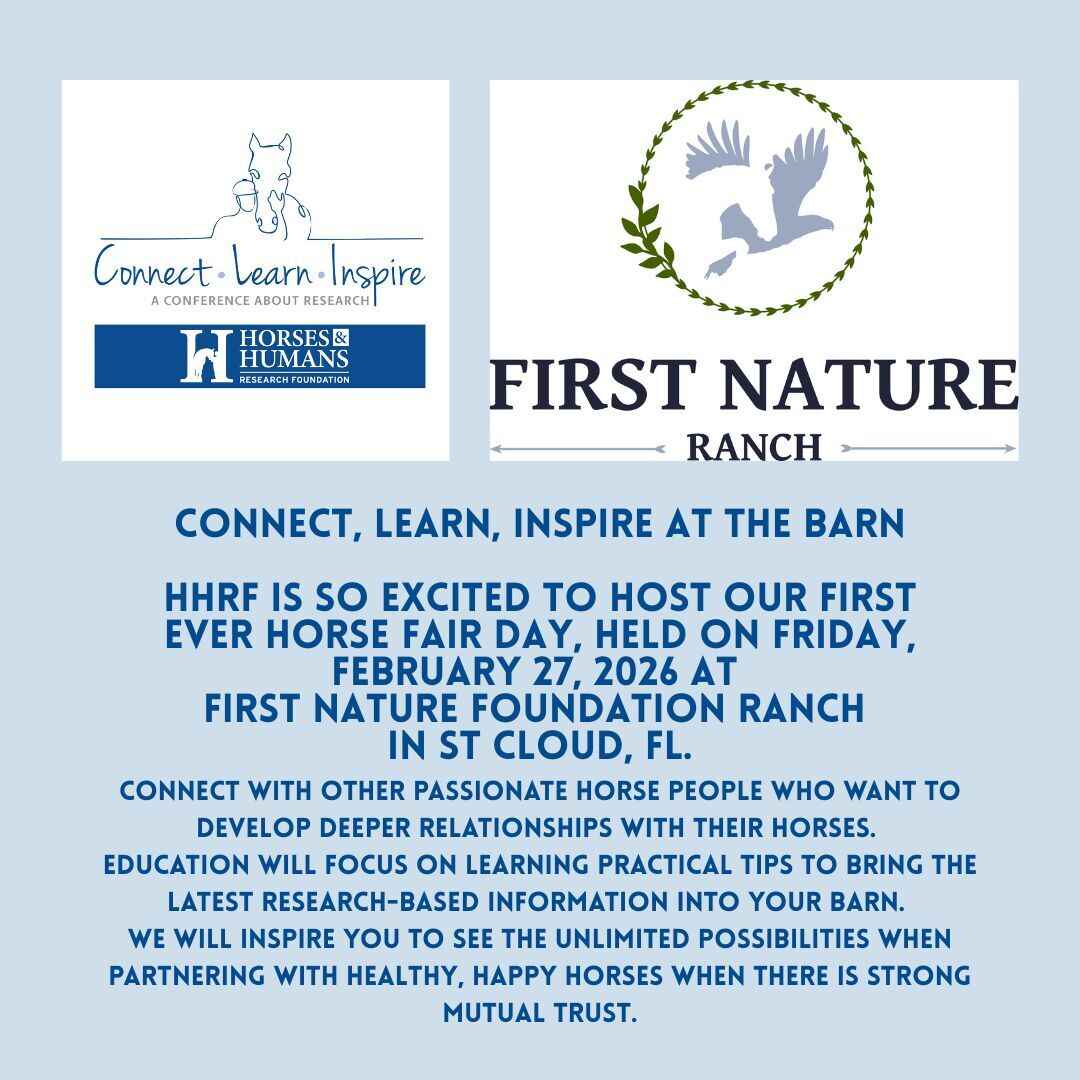 Connect · Learn · Inspire
A CONFERENCE ABOUT RESEARCH

HORSES & HUMANS
RESEARCH FOUNDATION

FIRST NATURE
RANCH

CONNECT, LEARN, INSPIRE AT THE BARN

HHRF IS SO EXCITED TO HOST OUR FIRST EVER HORSE FAIR DAY, HELD ON FRIDAY, FEBRUARY 27, 2026 AT FIRST NATURE FOUNDATION RANCH IN ST CLOUD, FL.

CONNECT WITH OTHER PASSIONATE HORSE PEOPLE WHO WANT TO DEVELOP DEEPER RELATIONSHIPS WITH THEIR HORSES.
EDUCATION WILL FOCUS ON LEARNING PRACTICAL TIPS TO BRING THE LATEST RESEARCH-BASED INFORMATION INTO YOUR BARN.
WE WILL INSPIRE YOU TO SEE THE UNLIMITED POSSIBILITIES WHEN PARTNERING WITH HEALTHY, HAPPY HORSES WHEN THERE IS STRONG MUTUAL TRUST.